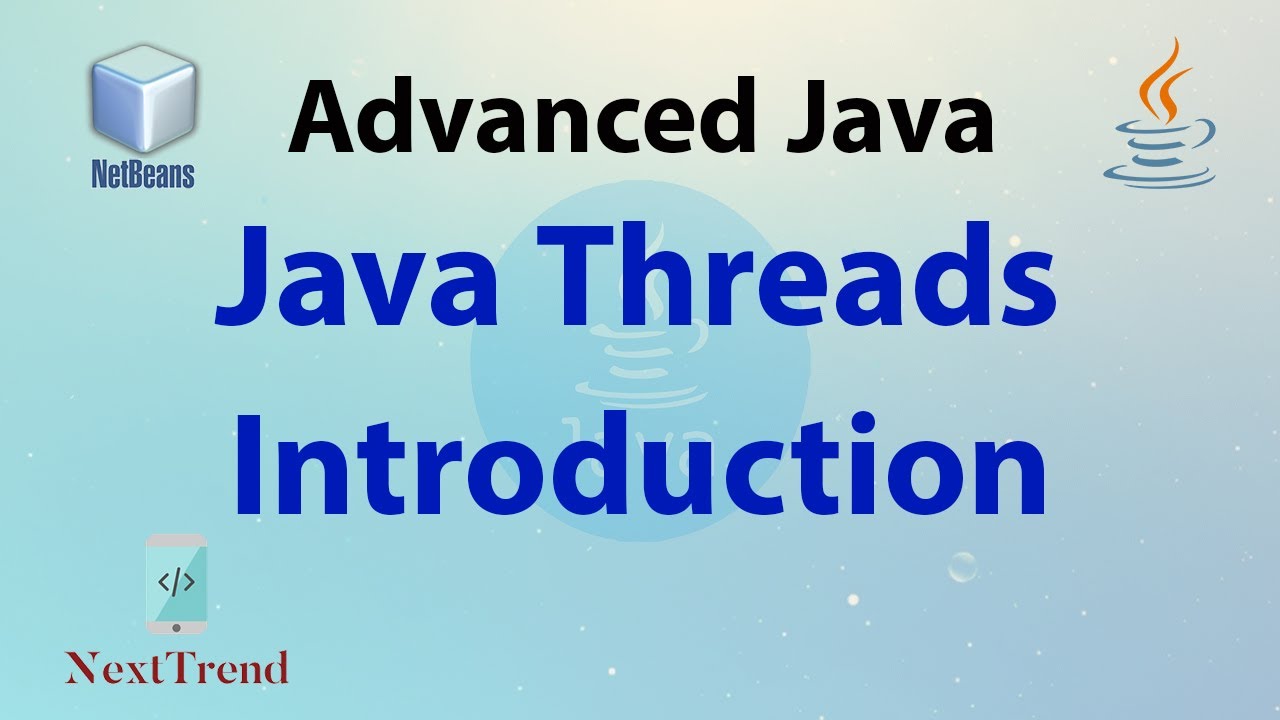 NetBeans

Advanced Java

Java Threads Introduction

</>

NextTrend